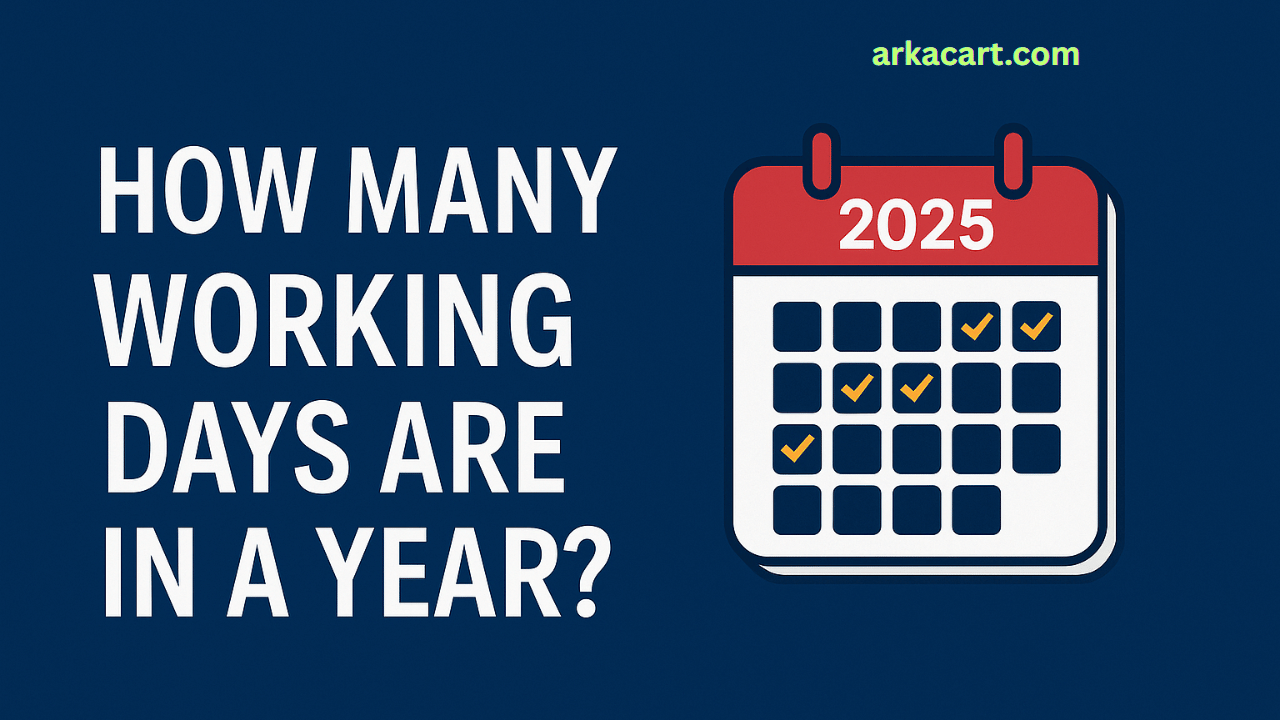 arkacart.com

HOW MANY WORKING DAYS ARE IN A YEAR?

2025